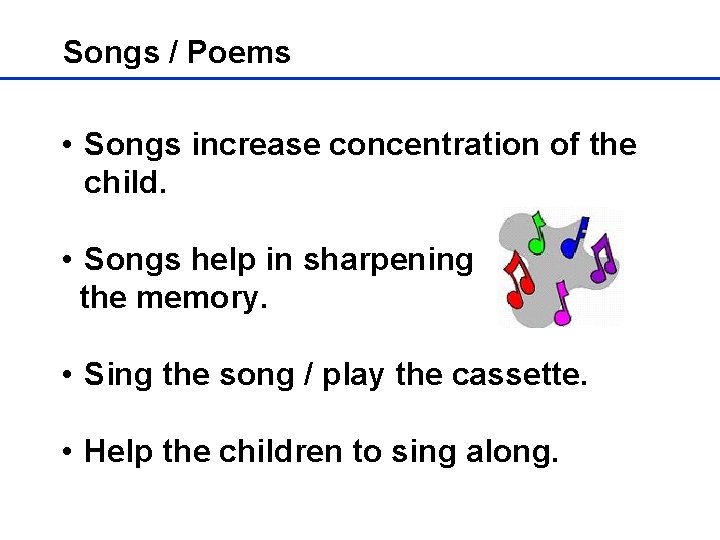 Songs / Poems

• Songs increase concentration of the child.

• Songs help in sharpening the memory.

• Sing the song / play the cassette.

• Help the children to sing along.